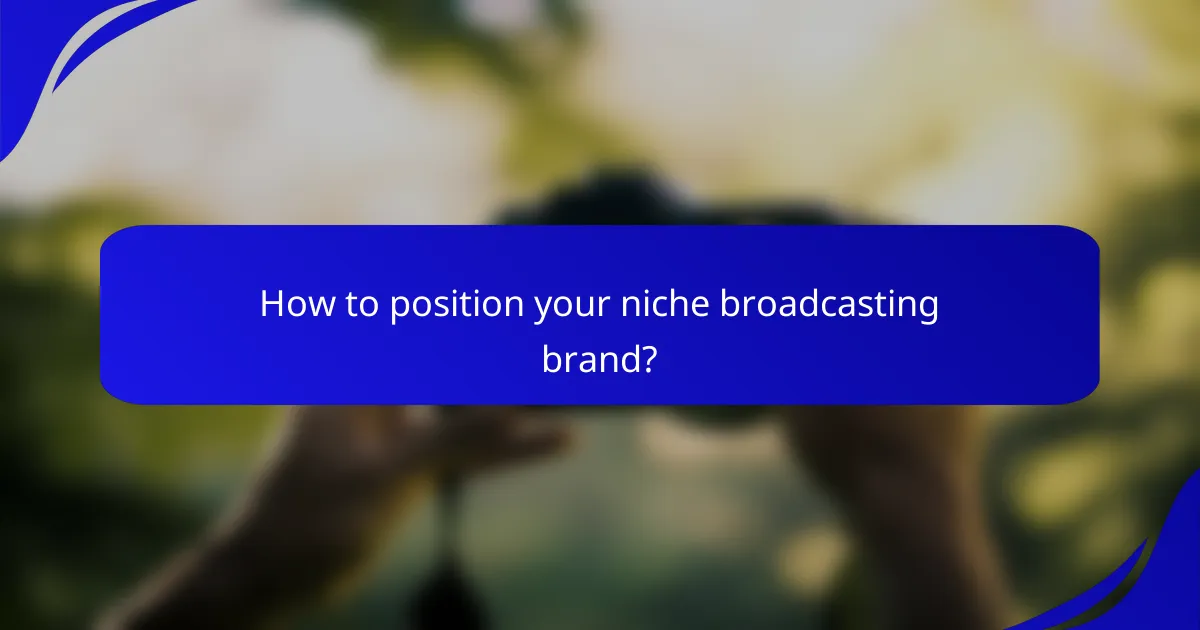 How to position your niche broadcasting brand?